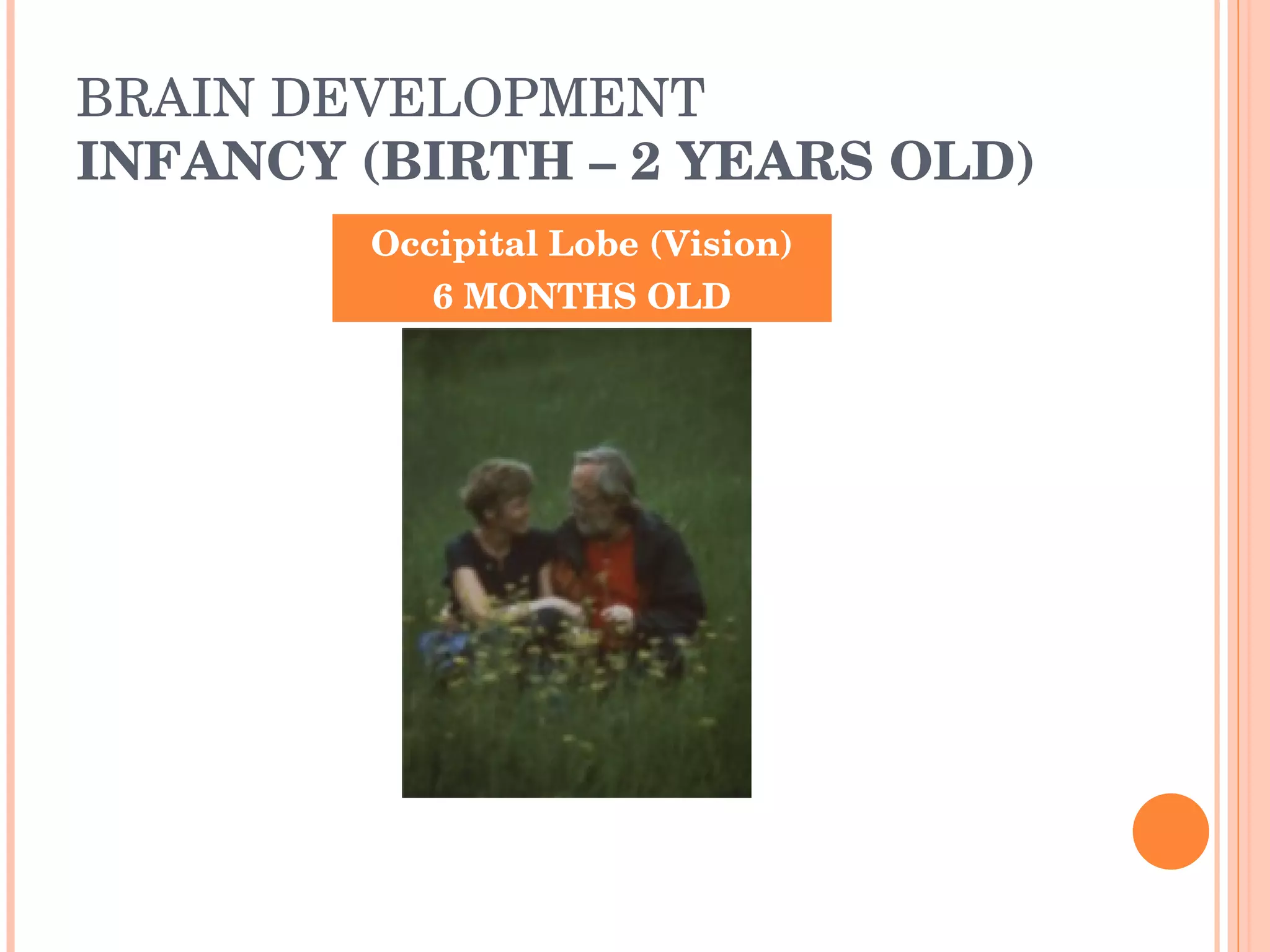 BRAIN DEVELOPMENT
INFANCY (BIRTH – 2 YEARS OLD)

Occipital Lobe (Vision)
6 MONTHS OLD